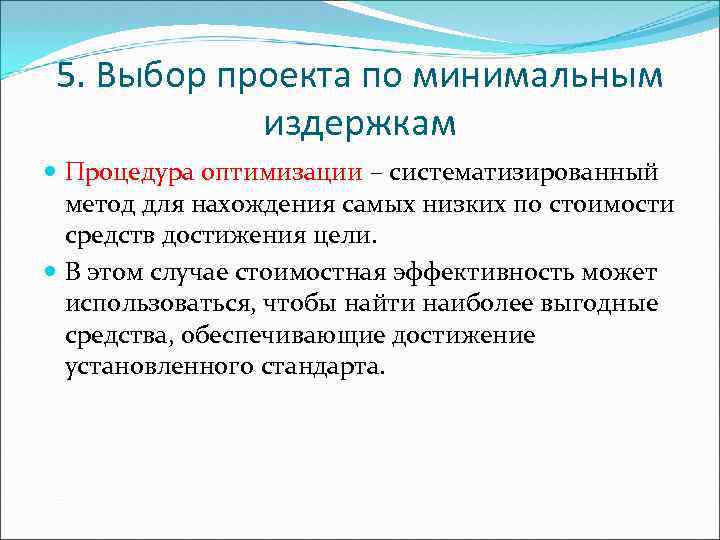 5. Выбор проекта по минимальным издержкам

Процедура оптимизации – систематизированный метод для нахождения самых низких по стоимости средств достижения цели.

В этом случае стоимостная эффективность может использоваться, чтобы найти наиболее выгодные средства, обеспечивающие достижение установленного стандарта.